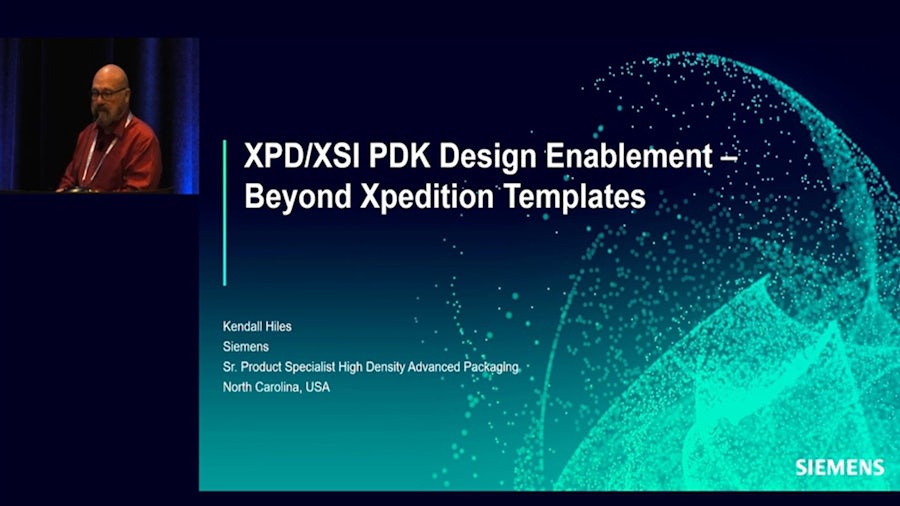 XPD/XSI PDK Design Enablement – Beyond Xpedition Templates

Kendall Hiles
Siemens
Sr. Product Specialist High Density Advanced Packaging
North Carolina, USA

SIEMENS